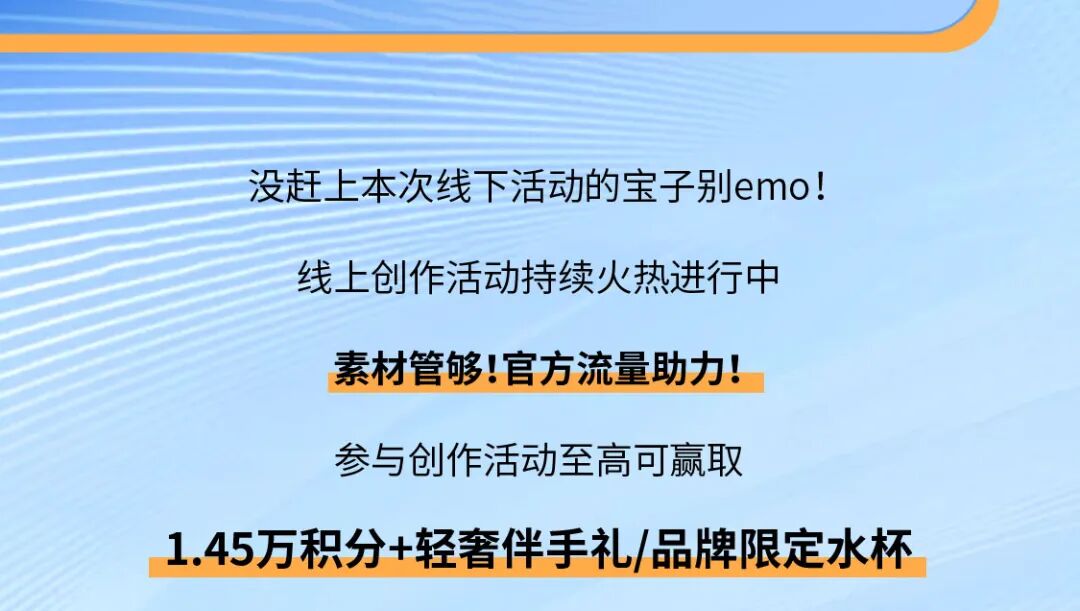 没赶上本次线下活动的宝子别emo！

线上创作活动持续火热进行中

素材管够！官方流量助力！

参与创作活动至高可赢取

1.45万积分+轻奢伴手礼/品牌限定水杯